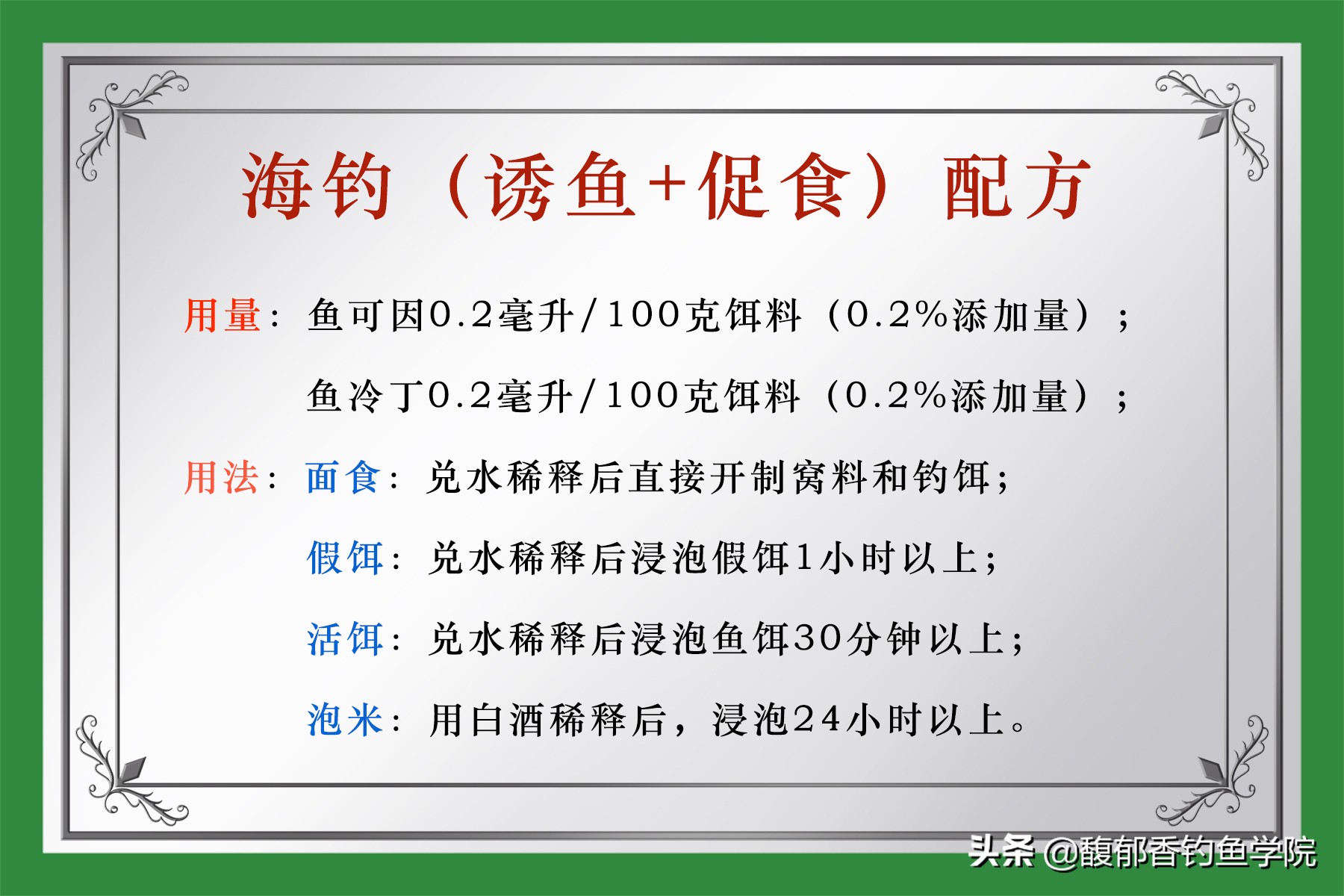 海钓（诱鱼+促食）配方

用量：鱼可因0.2毫升/100克饵料（0.2%添加量）；

鱼冷丁0.2毫升/100克饵料（0.2%添加量）；

用法：面食：兑水稀释后直接开制窝料和钓饵；

假饵：兑水稀释后浸泡假饵1小时以上；

活饵：兑水稀释后浸泡鱼饵30分钟以上；

泡米：用白酒稀释后，浸泡24小时以上。

头条 @馥郁香钓鱼学院